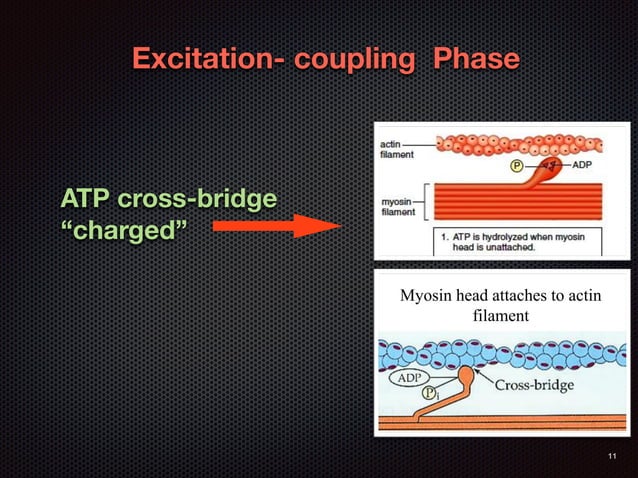 Excitation- coupling Phase

ATP cross-bridge "charged"

actin filament

P

ADP

myosin filament

1. ATP is hydrolyzed when myosin head is unattached.

Myosin head attaches to actin filament

ADP

$P_i$

Cross-bridge

11